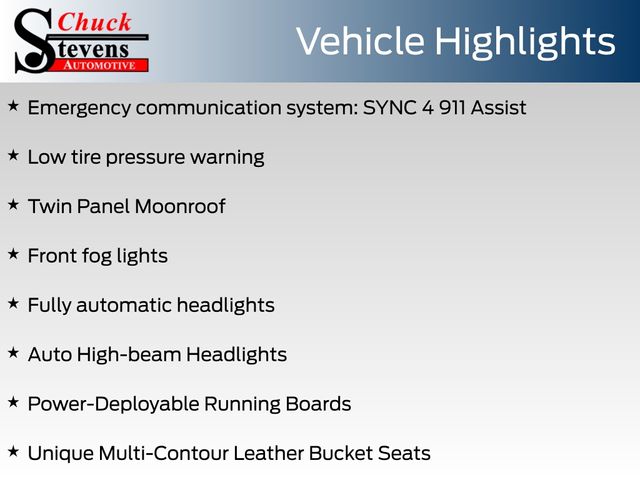 Chuck
Stevens
AUTOMOTIVE

Vehicle Highlights

★ Emergency communication system: SYNC 4 911 Assist

★ Low tire pressure warning

★ Twin Panel Moonroof

★ Front fog lights

★ Fully automatic headlights

★ Auto High-beam Headlights

★ Power-Deployable Running Boards

★ Unique Multi-Contour Leather Bucket Seats